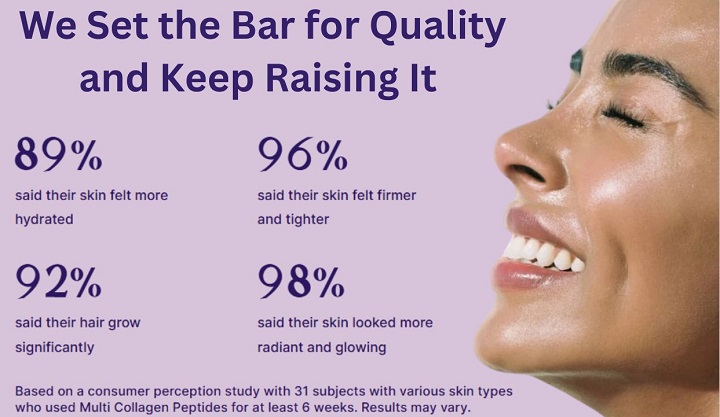 We Set the Bar for Quality and Keep Raising It

89%
said their skin felt more hydrated

96%
said their skin felt firmer and tighter

92%
said their hair grow significantly

98%
said their skin looked more radiant and glowing

Based on a consumer perception study with 31 subjects with various skin types who used Multi Collagen Peptides for at least 6 weeks. Results may vary.